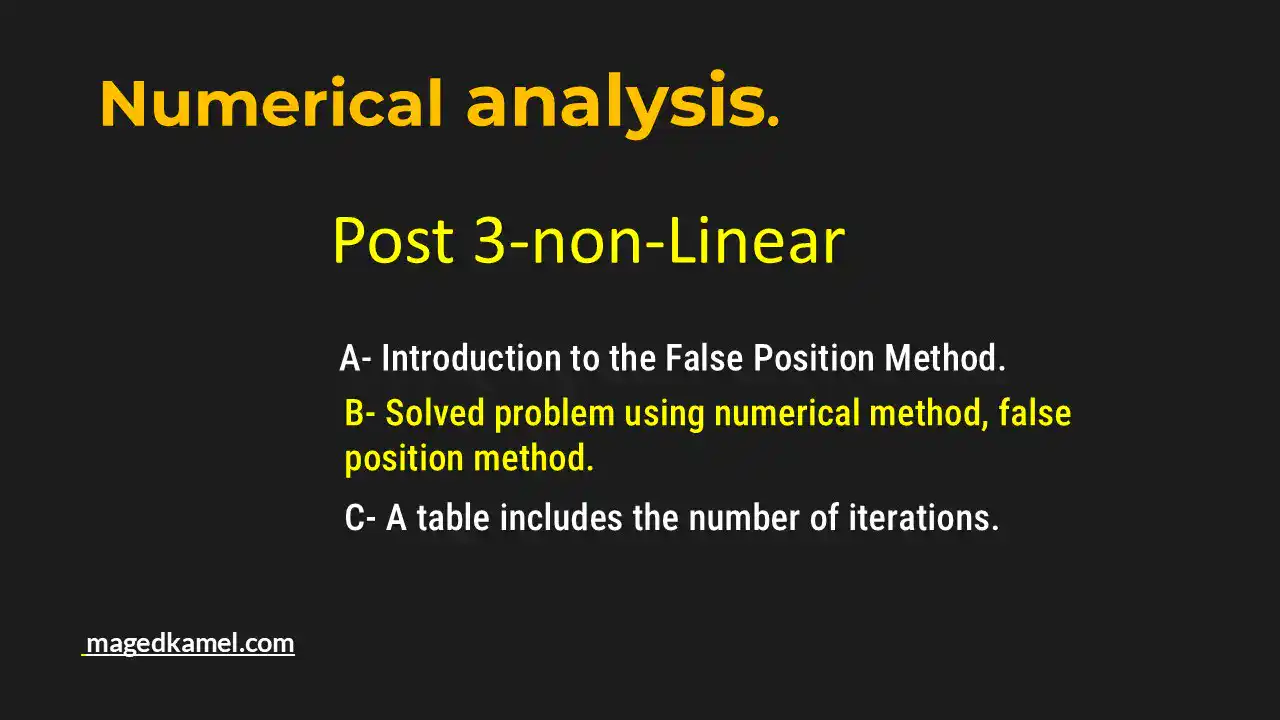 Numerical analysis.

Post 3-non-Linear

A- Introduction to the False Position Method.

B- Solved problem using numerical method, false position method.

C- A table includes the number of iterations.

magedkamel.com